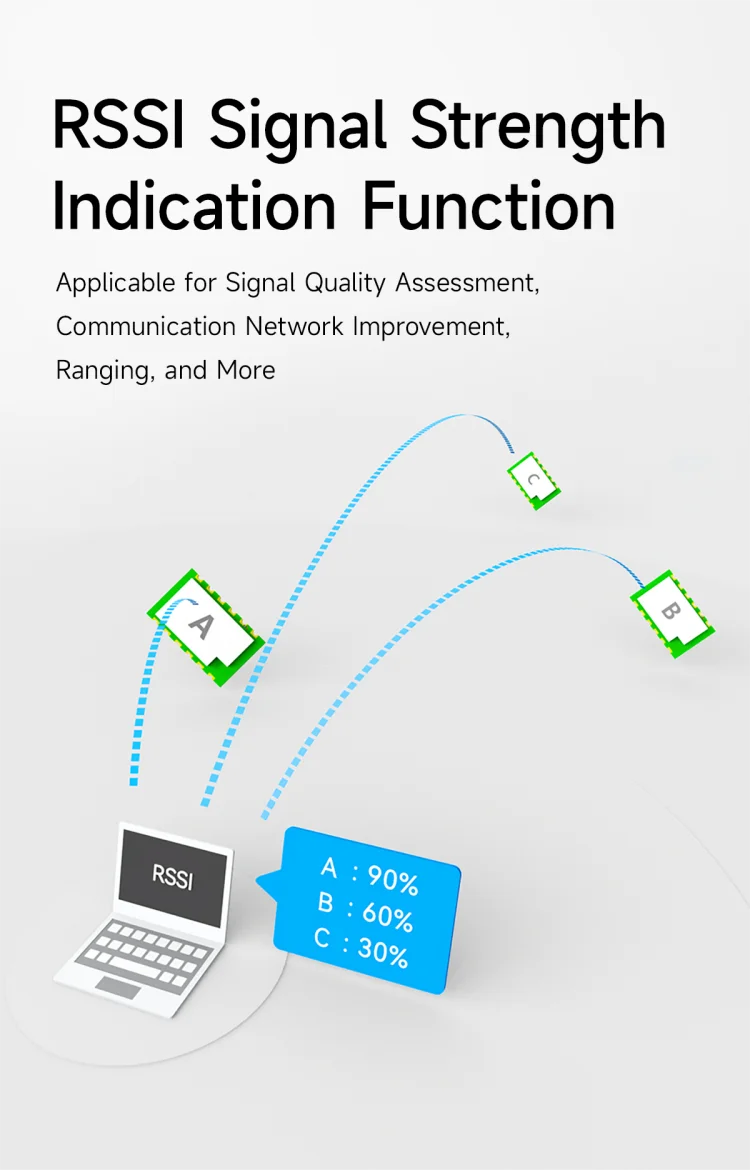 RSSI Signal Strength Indication Function

Applicable for Signal Quality Assessment, Communication Network Improvement, Ranging, and More

C

A

B

RSSI

A : 90%
B : 60%
C : 30%